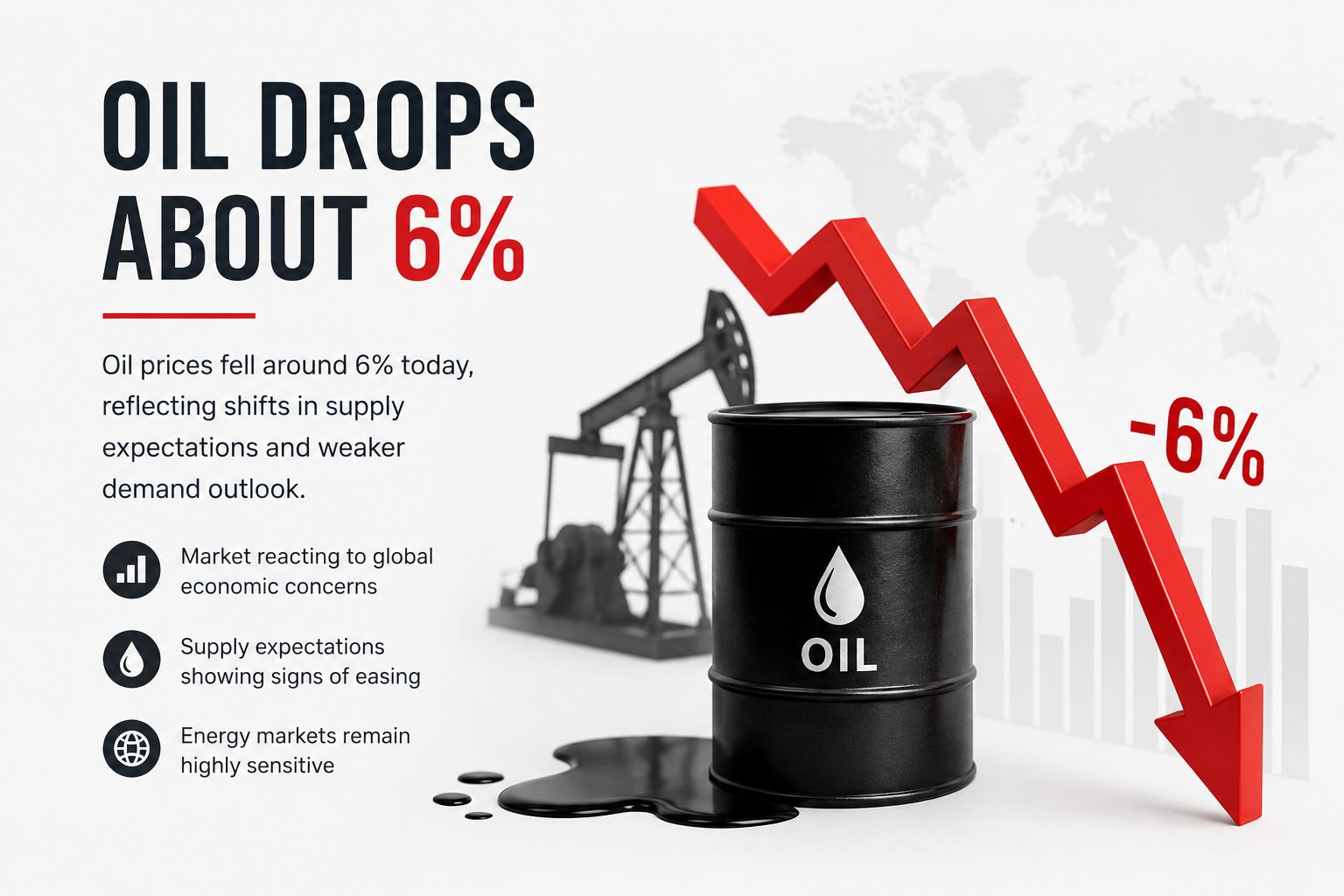 OIL DROPS ABOUT 6%

Oil prices fell around 6% today, reflecting shifts in supply expectations and weaker demand outlook.

Market reacting to global economic concerns

Supply expectations showing signs of easing

Energy markets remain highly sensitive

OIL

-6%